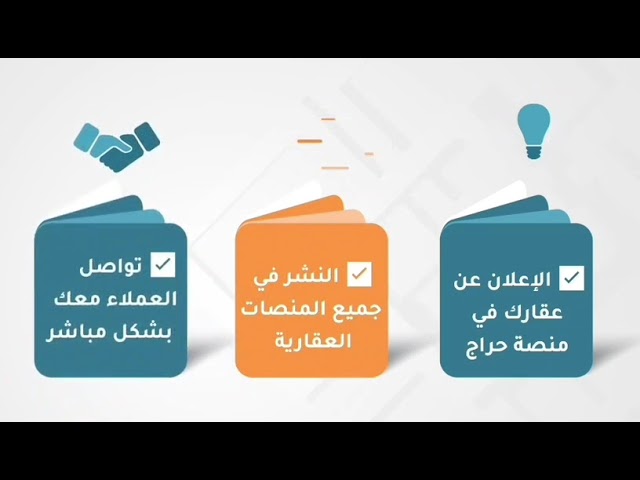 الإعلان عن عقارك في منصة حراج

النشر في جميع المنصات العقارية

تواصل العملاء معك بشكل مباشر